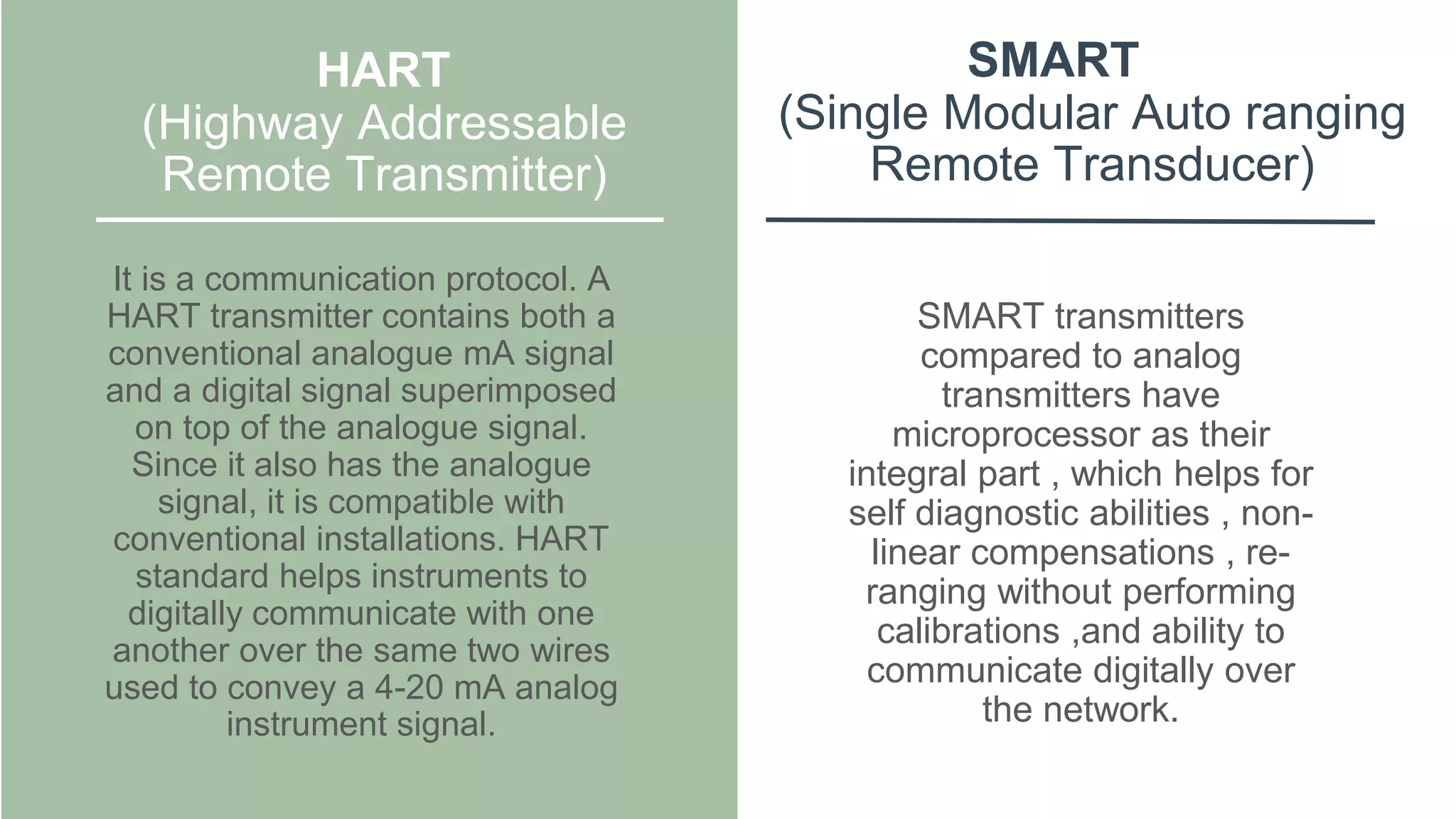 HART
(Highway Addressable Remote Transmitter)

It is a communication protocol. A HART transmitter contains both a conventional analogue mA signal and a digital signal superimposed on top of the analogue signal. Since it also has the analogue signal, it is compatible with conventional installations. HART standard helps instruments to digitally communicate with one another over the same two wires used to convey a 4-20 mA analog instrument signal.

SMART
(Single Modular Auto ranging Remote Transducer)

SMART transmitters compared to analog transmitters have microprocessor as their integral part , which helps for self diagnostic abilities , non-linear compensations , re-ranging without performing calibrations ,and ability to communicate digitally over the network.